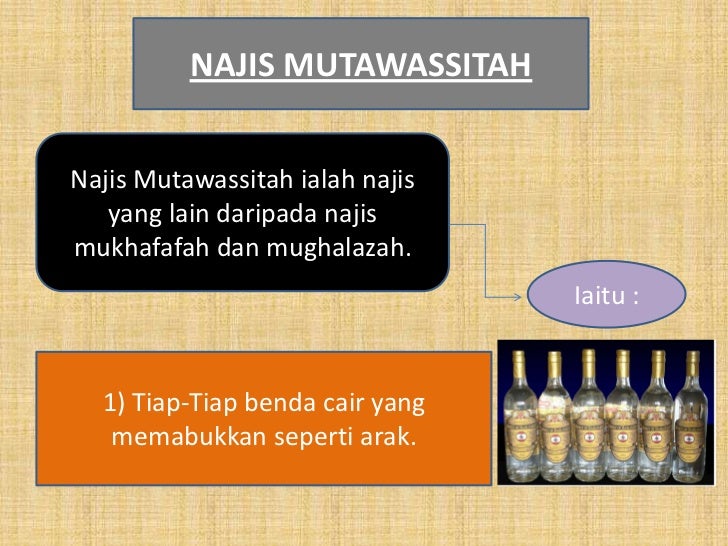 NAJIS MUTAWASSITAH

Najis Mutawassitah ialah najis yang lain daripada najis mukhafafah dan mughalazah.

Iaitu :

1) Tiap-Tiap benda cair yang memabukkan seperti arak.